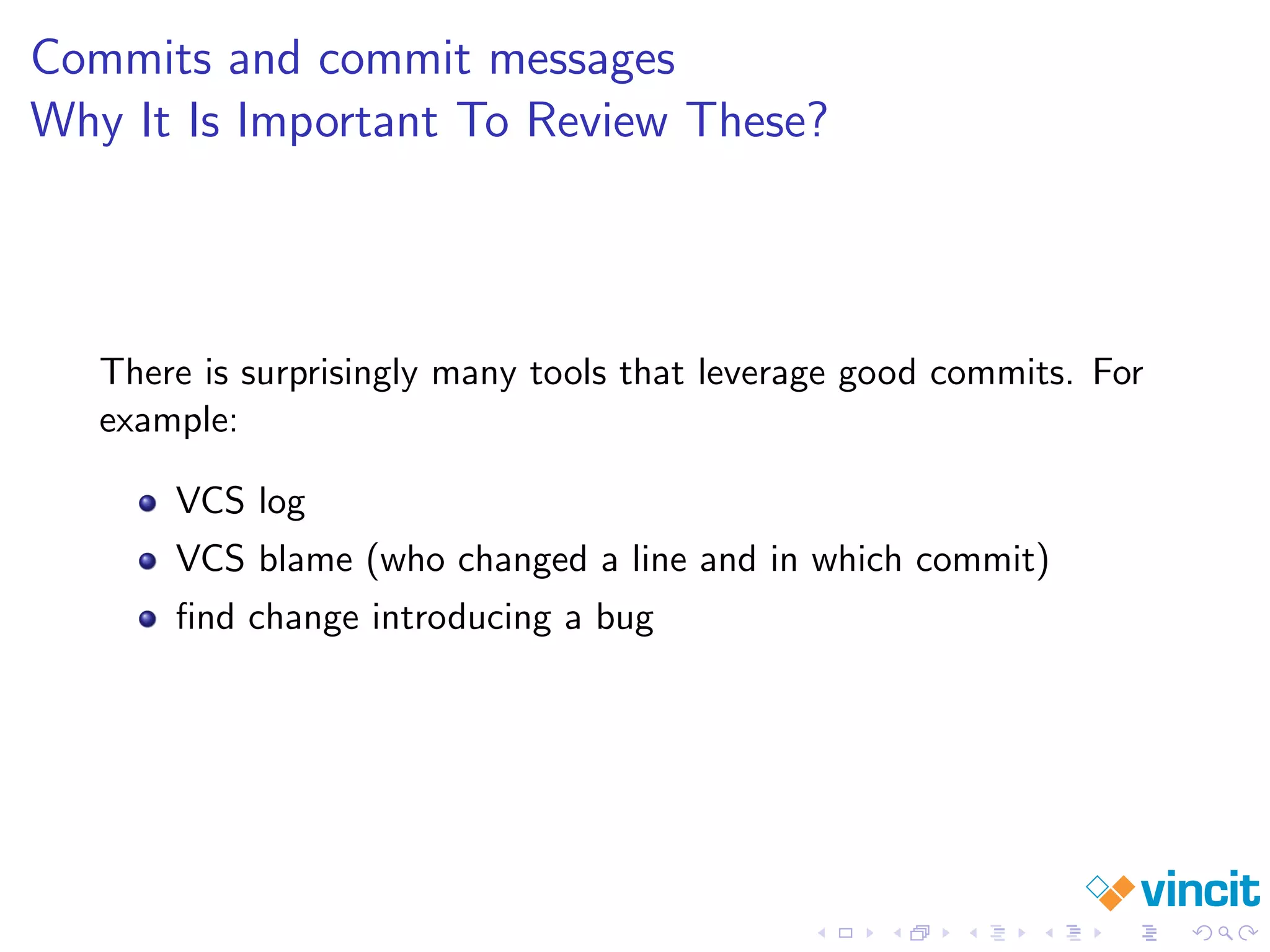 Commits and commit messages
Why It Is Important To Review These?

There is surprisingly many tools that leverage good commits. For example:

- VCS log
- VCS blame (who changed a line and in which commit)
- find change introducing a bug

vincit